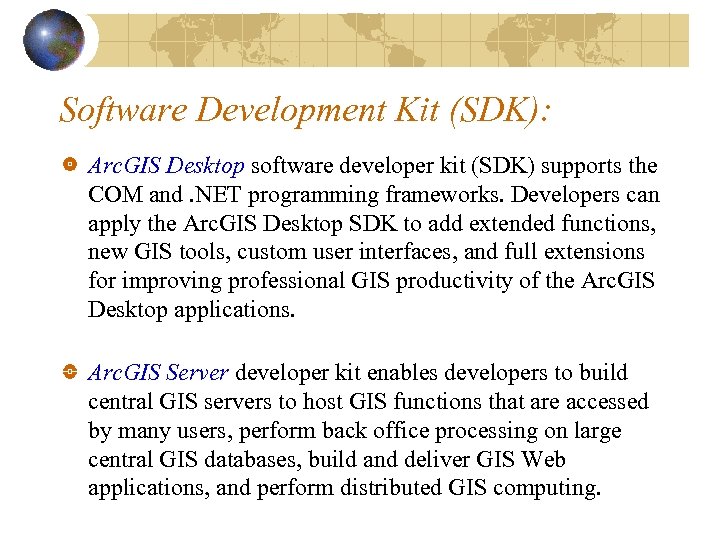 Software Development Kit (SDK):

ArcGIS Desktop software developer kit (SDK) supports the COM and .NET programming frameworks. Developers can apply the ArcGIS Desktop SDK to add extended functions, new GIS tools, custom user interfaces, and full extensions for improving professional GIS productivity of the ArcGIS Desktop applications.

ArcGIS Server developer kit enables developers to build central GIS servers to host GIS functions that are accessed by many users, perform back office processing on large central GIS databases, build and deliver GIS Web applications, and perform distributed GIS computing.